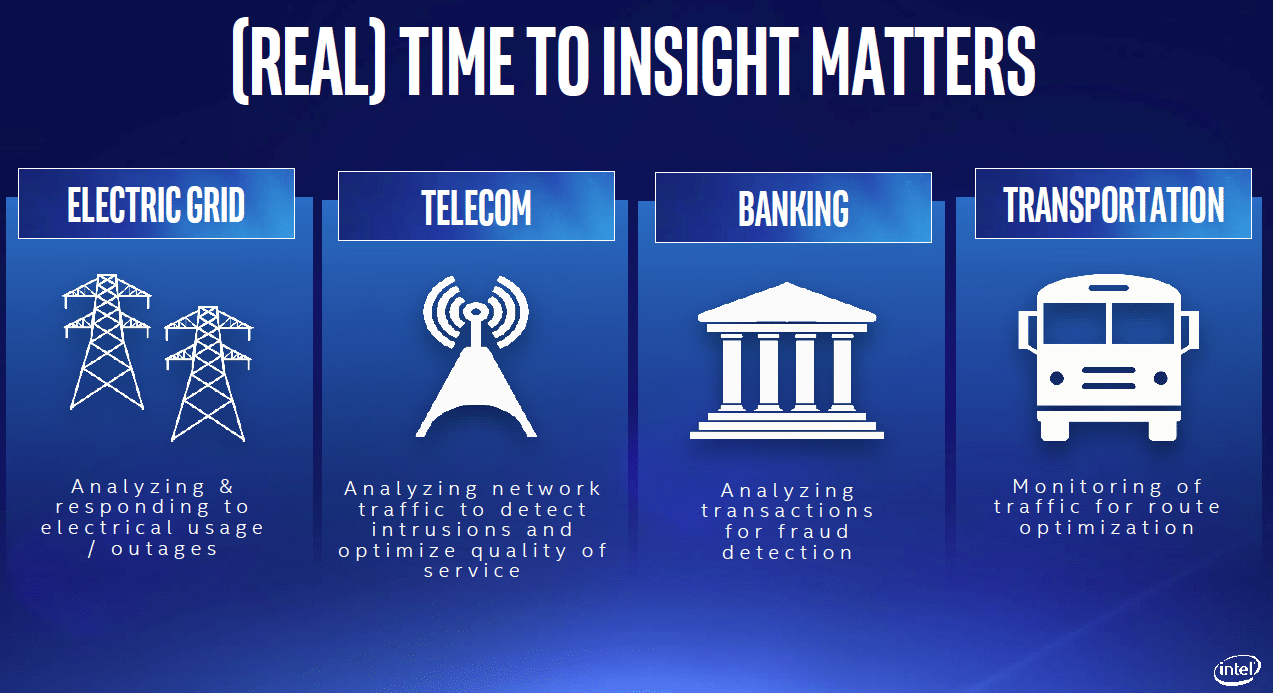 (REAL) TIME TO INSIGHT MATTERS

ELECTRIC GRID

Analyzing & responding to electrical usage / outages

TELECOM

Analyzing network traffic to detect intrusions and optimize quality of service

BANKING

Analyzing transactions for fraud detection

TRANSPORTATION

Monitoring of traffic for route optimization

intel